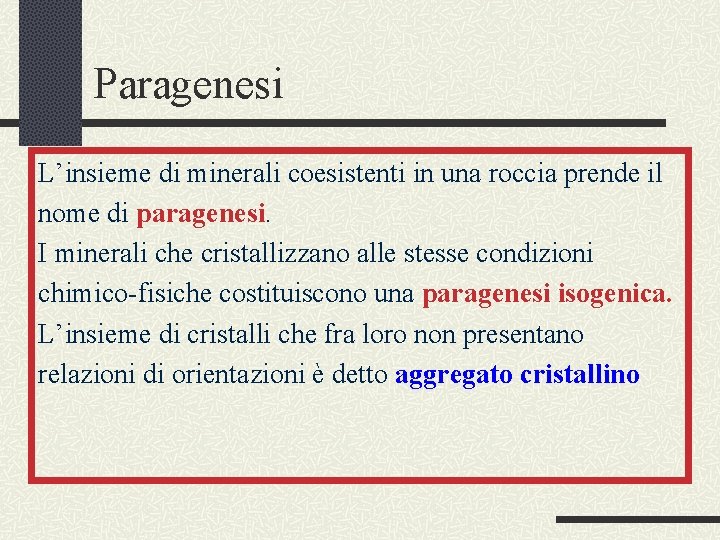 Paragenesi

L’insieme di minerali coesistenti in una roccia prende il nome di paragenesi.
I minerali che cristallizzano alle stesse condizioni chimico-fisiche costituiscono una paragenesi isogenica.
L’insieme di cristalli che fra loro non presentano relazioni di orientazioni è detto aggregato cristallino